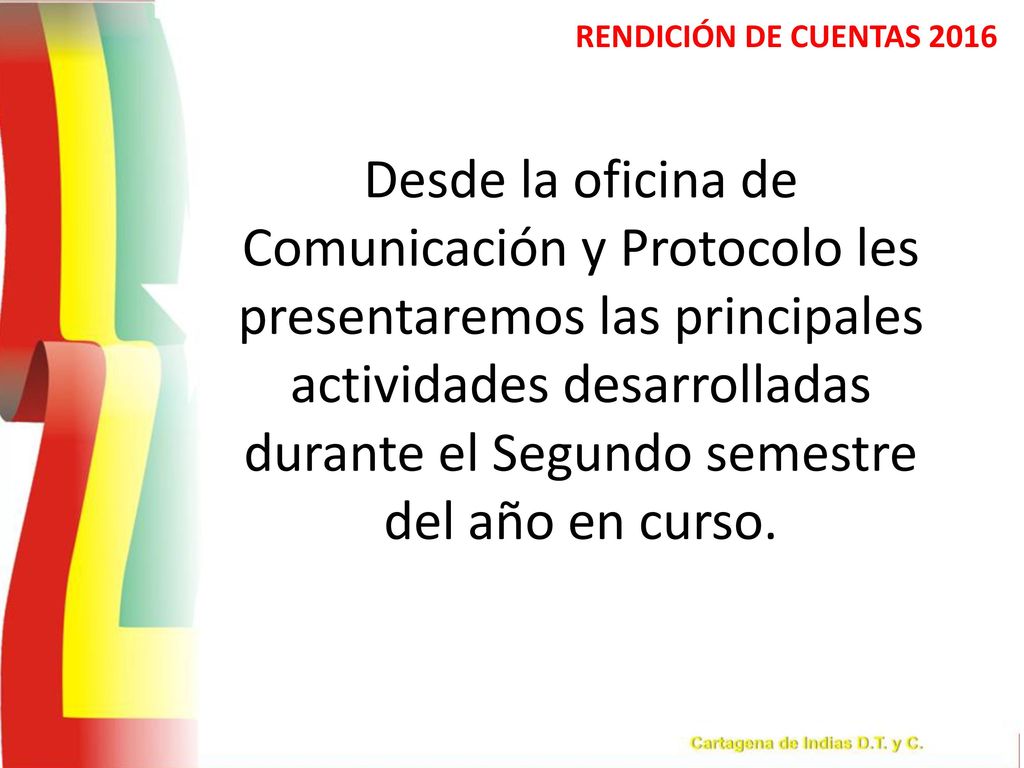 RENDICIÓN DE CUENTAS 2016

Desde la oficina de Comunicación y Protocolo les presentaremos las principales actividades desarrolladas durante el Segundo semestre del año en curso.

Cartagena de Indias D.T. y C.